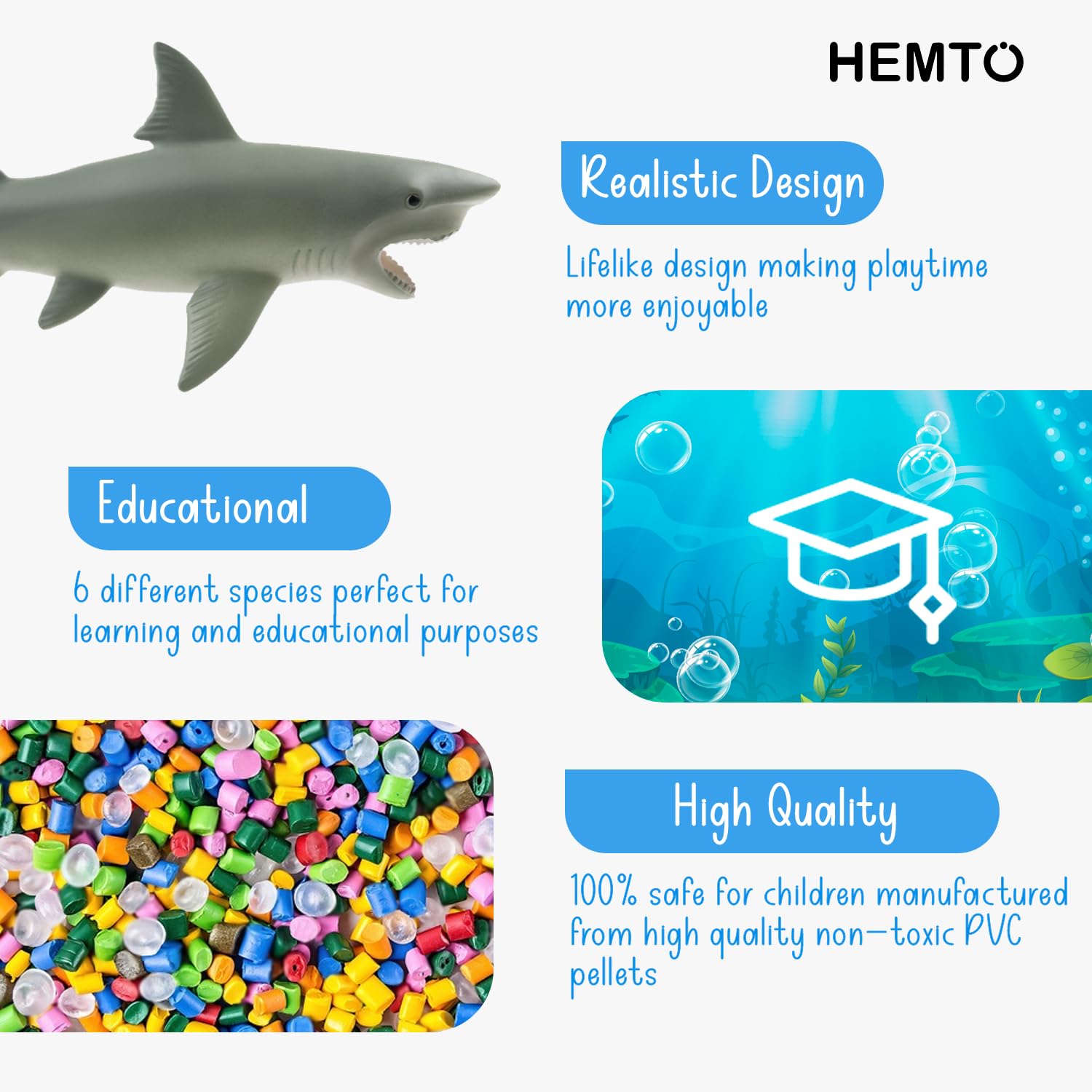 HEMTO

Realistic Design

Lifelike design making playtime more enjoyable

Educational

6 different species perfect for learning and educational purposes

High Quality

100% safe for children manufactured from high quality non-toxic PVC pellets